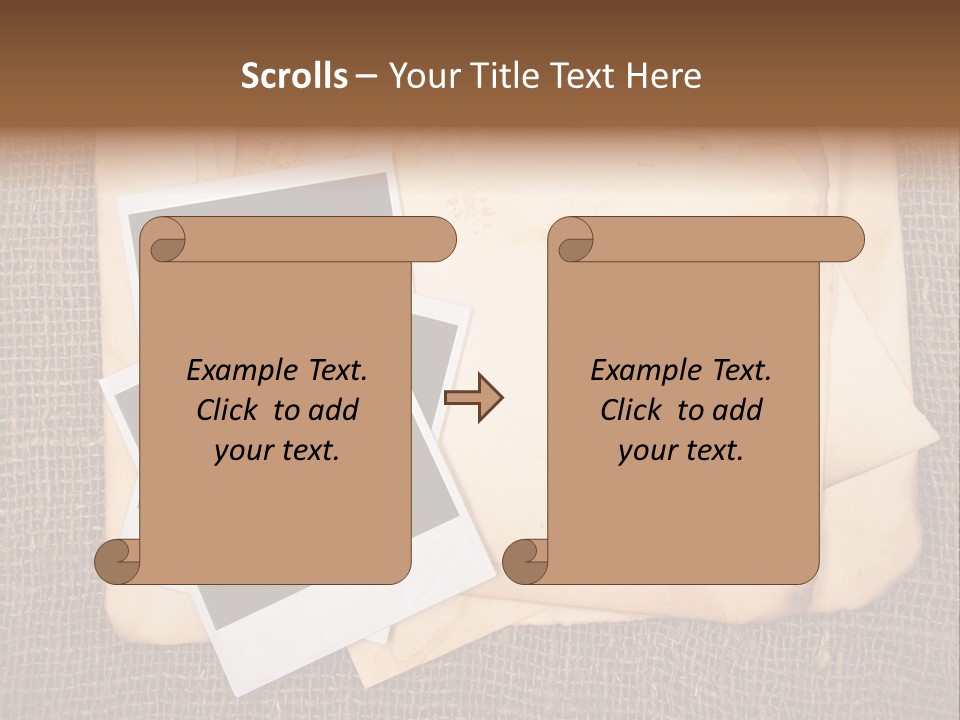 Scrolls – Your Title Text Here

Example Text. Click to add your text.

Example Text. Click to add your text.